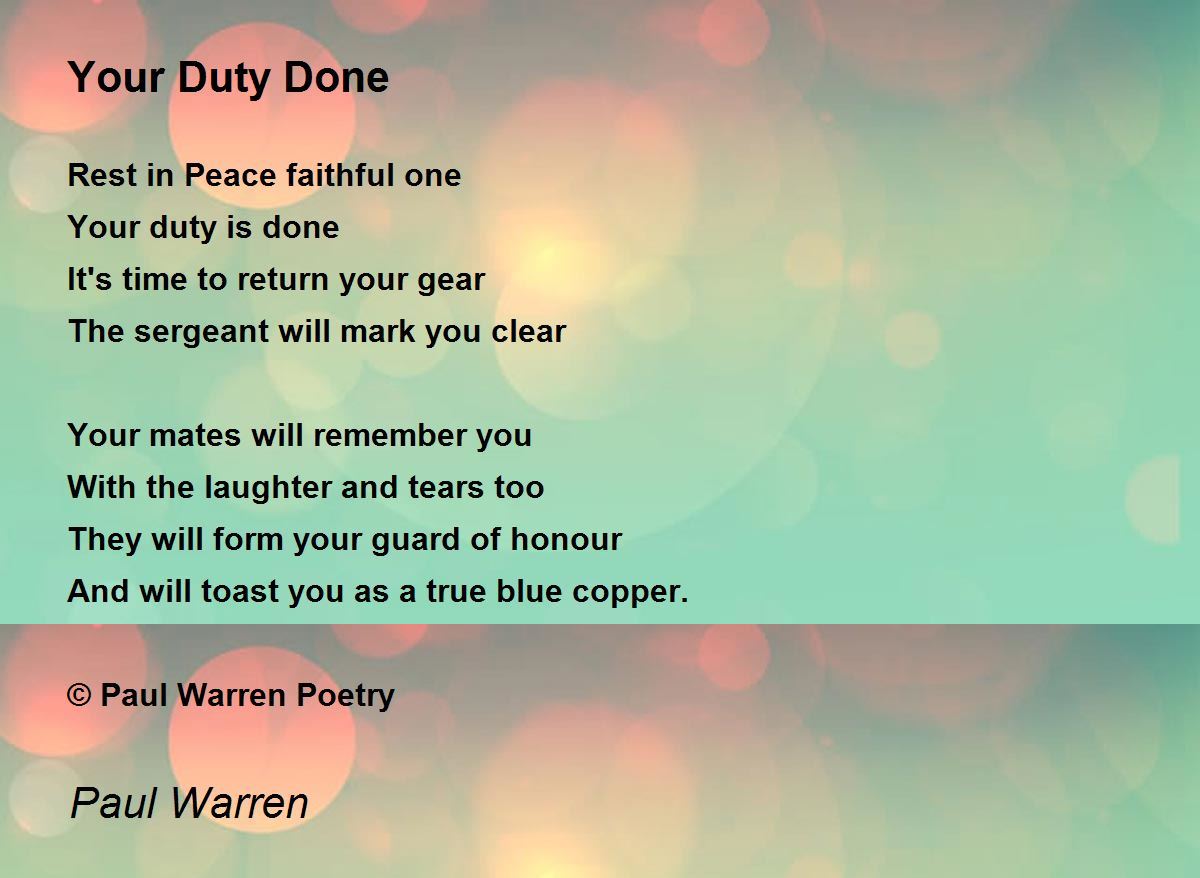 Your Duty Done

Rest in Peace faithful one
Your duty is done
It's time to return your gear
The sergeant will mark you clear

Your mates will remember you
With the laughter and tears too
They will form your guard of honour
And will toast you as a true blue copper.

© Paul Warren Poetry

Paul Warren